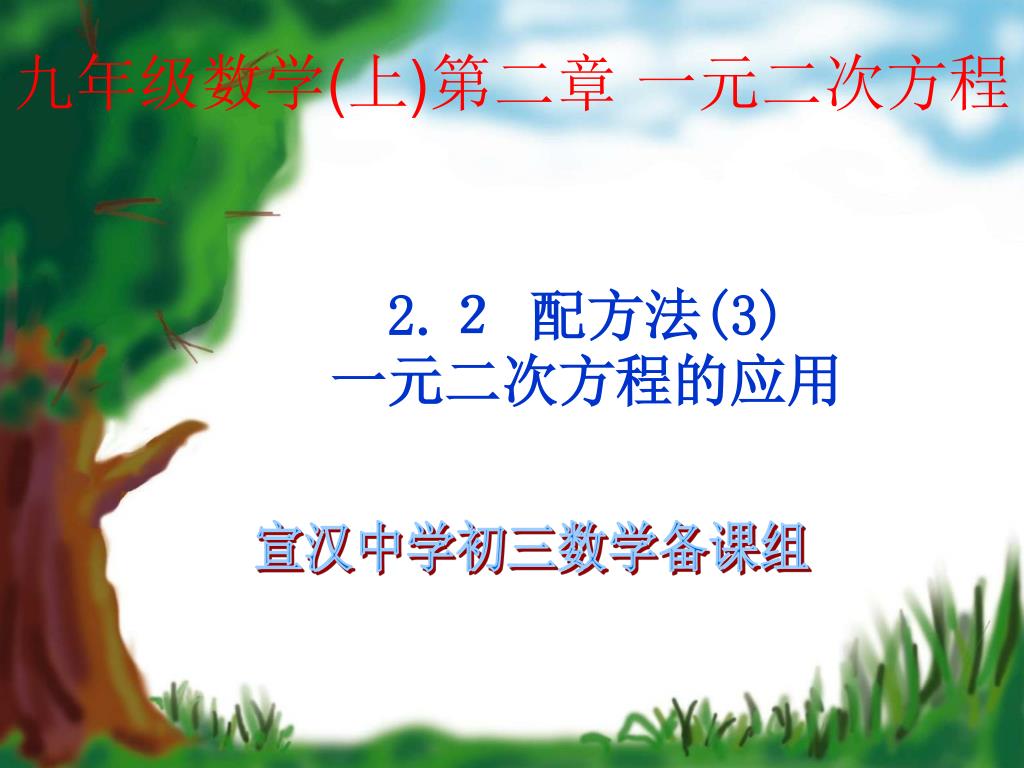 九年级数学(上)第二章 一元二次方程

2．2 配方法(3)
一元二次方程的应用

宣汉中学初三数学备课组